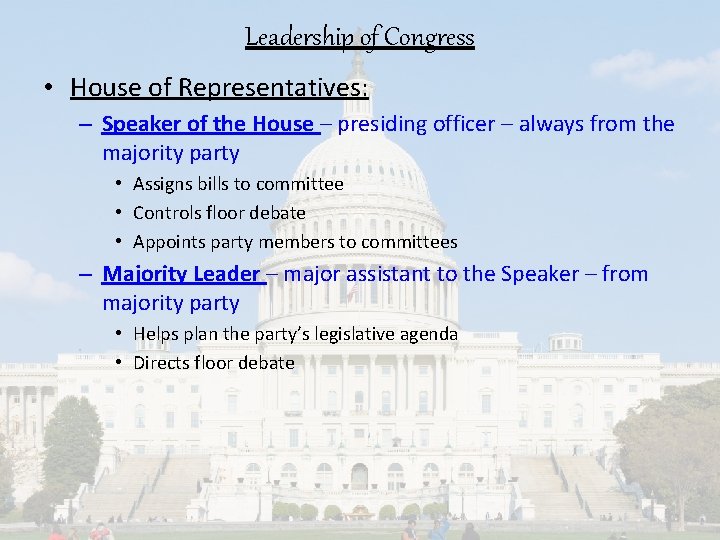 Leadership of Congress

• House of Representatives:
– Speaker of the House – presiding officer – always from the majority party
• Assigns bills to committee
• Controls floor debate
• Appoints party members to committees
– Majority Leader – major assistant to the Speaker – from majority party
• Helps plan the party's legislative agenda
• Directs floor debate